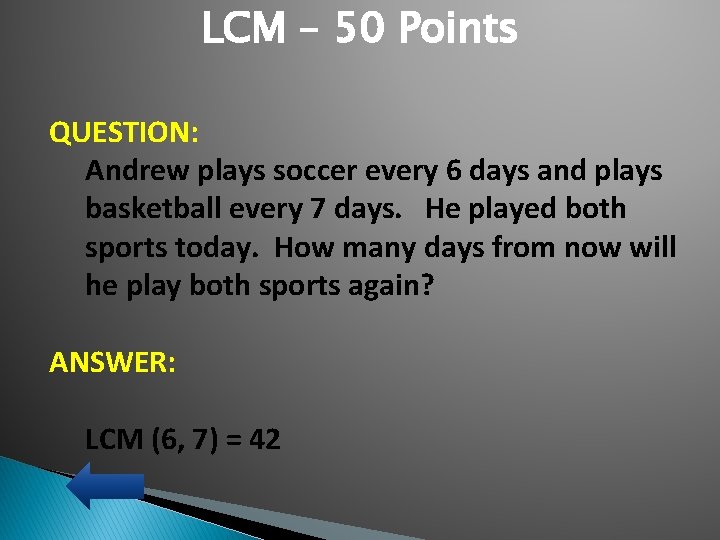 LCM – 50 Points

QUESTION:

Andrew plays soccer every 6 days and plays basketball every 7 days. He played both sports today. How many days from now will he play both sports again?

ANSWER:

LCM (6, 7) = 42